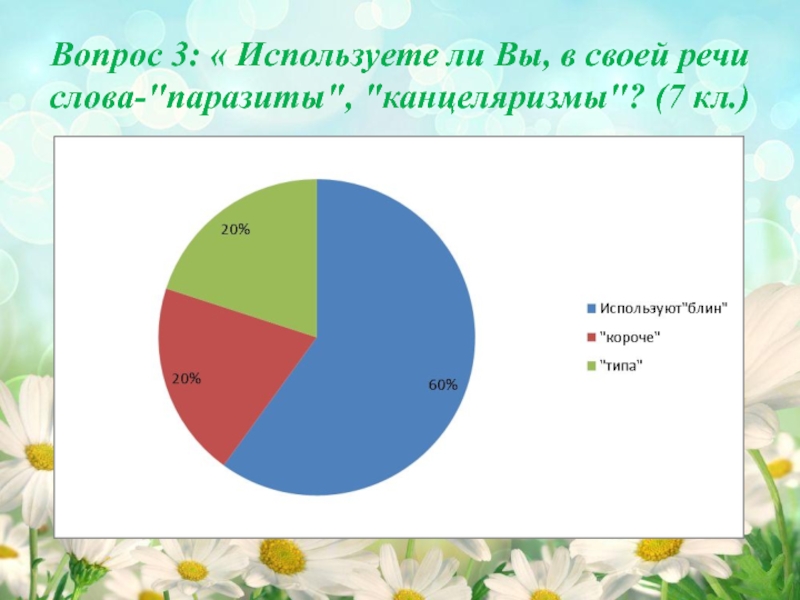 Вопрос 3: « Используете ли Вы, в своей речи слова-"паразиты", "канцеляризмы"? (7 кл.)

20%

20%

60%

Используют"блин"
"короче"
"типа"